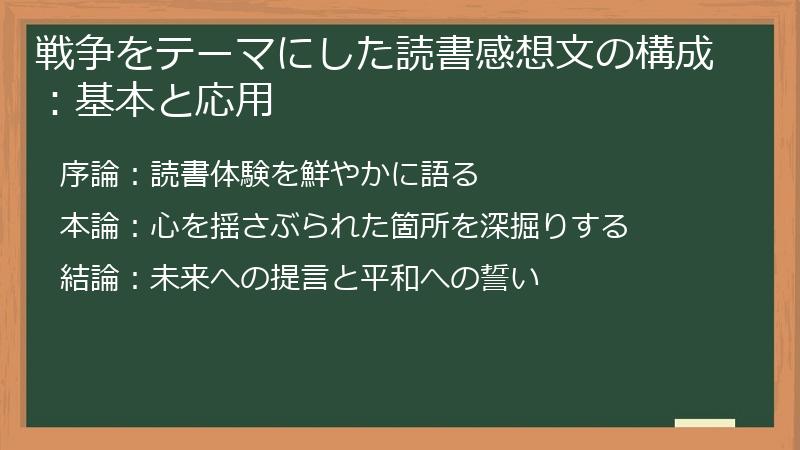 戦争をテーマにした読書感想文の構成：基本と応用

序論：読書体験を鮮やかに語る

本論：心を揺さぶられた箇所を深掘りする

結論：未来への提言と平和への誓い